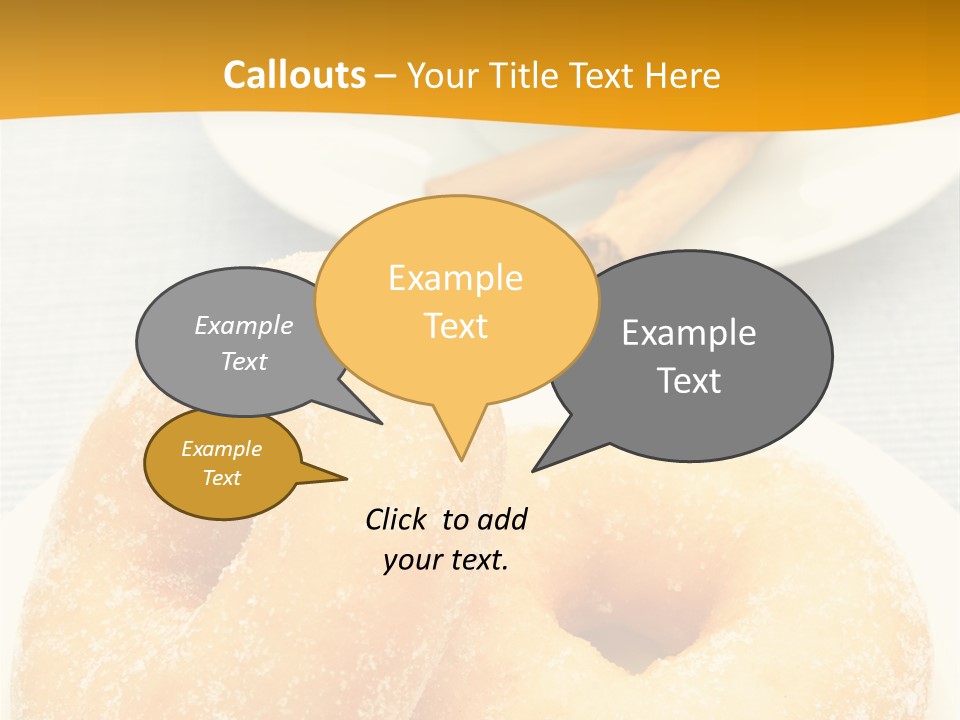 Callouts – Your Title Text Here

Example Text

Example Text

Example Text

Example Text

Click to add your text.